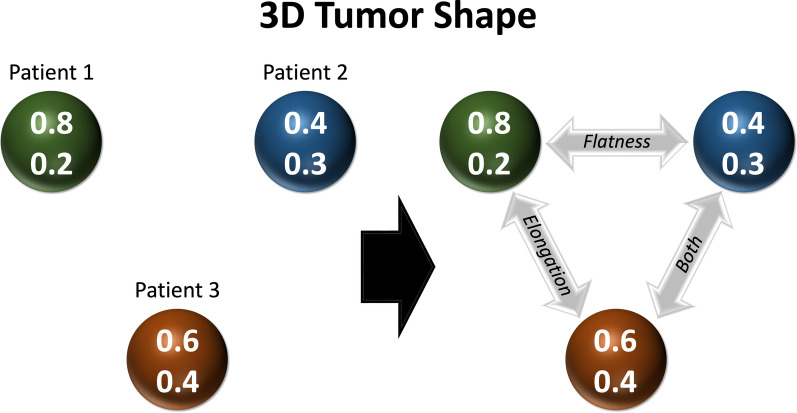 3D Tumor Shape

Patient 1

0.8
0.2

Patient 2

0.4
0.3

Patient 3

0.6
0.4

0.8
0.2

Flatness

0.4
0.3

Elongation

Both

0.6
0.4